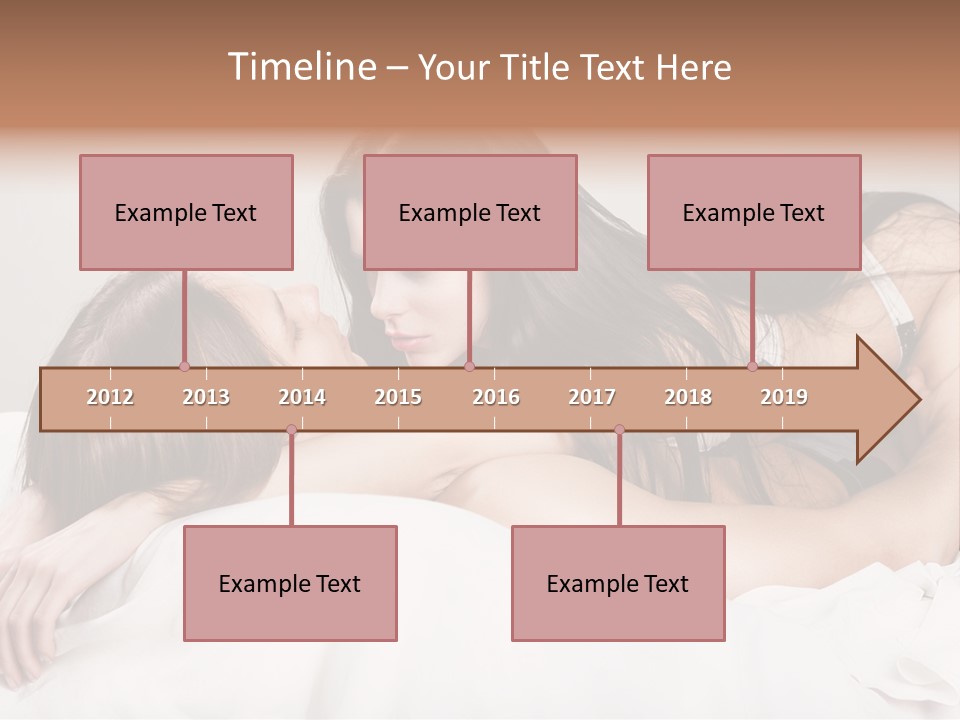 Timeline – Your Title Text Here

Example Text

Example Text

Example Text

2012 2013 2014 2015 2016 2017 2018 2019

Example Text

Example Text